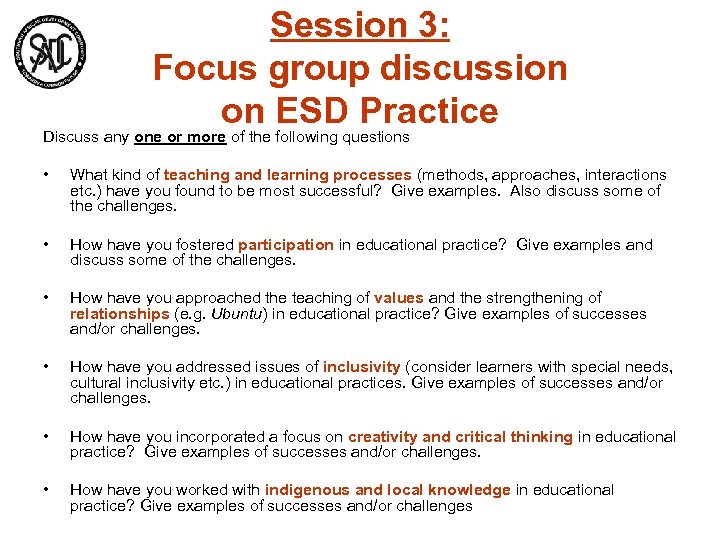 SADC

Session 3:
Focus group discussion on ESD Practice

Discuss any one or more of the following questions

• What kind of teaching and learning processes (methods, approaches, interactions etc.) have you found to be most successful? Give examples. Also discuss some of the challenges.

• How have you fostered participation in educational practice? Give examples and discuss some of the challenges.

• How have you approached the teaching of values and the strengthening of relationships (e.g. Ubuntu) in educational practice? Give examples of successes and/or challenges.

• How have you addressed issues of inclusivity (consider learners with special needs, cultural inclusivity etc.) in educational practices. Give examples of successes and/or challenges.

• How have you incorporated a focus on creativity and critical thinking in educational practice? Give examples of successes and/or challenges.

• How have you worked with indigenous and local knowledge in educational practice? Give examples of successes and/or challenges